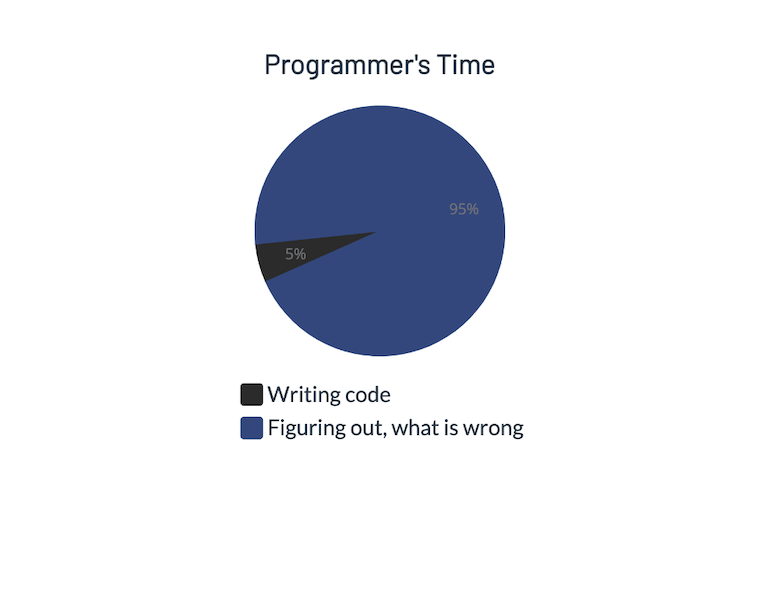 Programmer's Time

95%

5%

Writing code

Figuring out, what is wrong